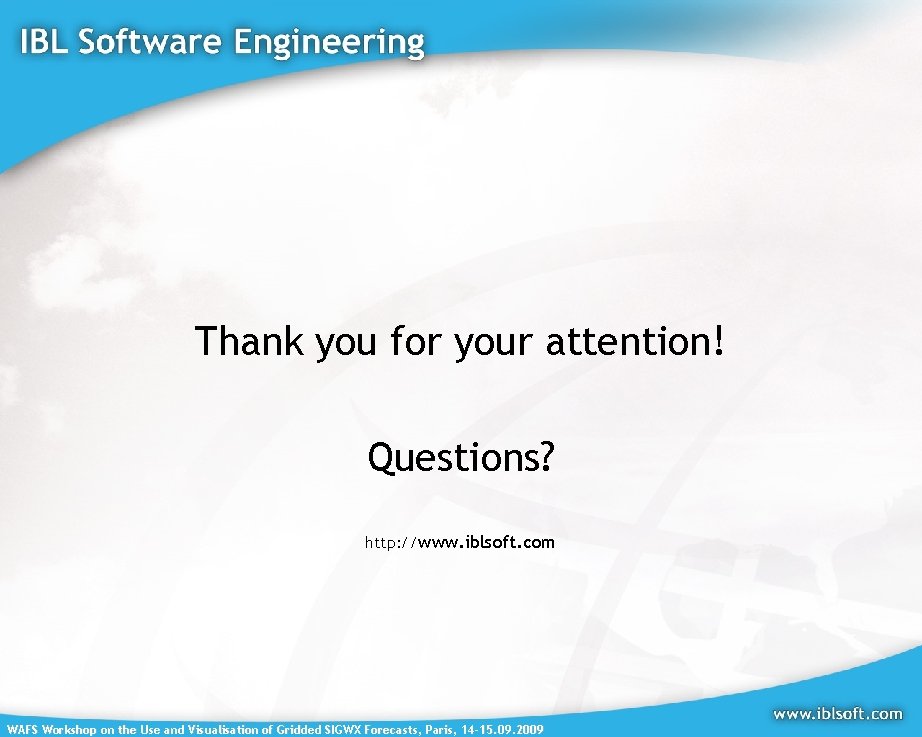 IBL Software Engineering

Thank you for your attention!

Questions?

http://www.iblsoft.com

WAFS Workshop on the Use and Visualisation of Gridded SIGWX Forecasts, Paris, 14-15.09.2009

www.iblsoft.com